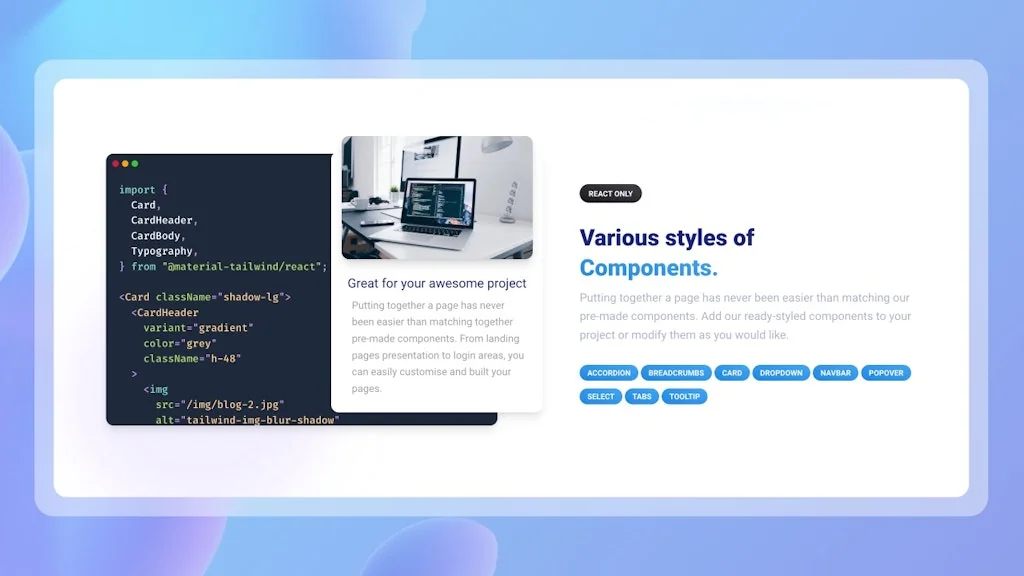 import {
Card,
CardHeader,
CardBody,
Typography,
} from "@material-tailwind/react";

<Card className="shadow-lg">
<CardHeader
variant="gradient"
color="grey"
className="h-48"
>
<img
src="/img/blog-2.jpg"
alt="tailwind-img-blur-shadow"

Great for your awesome project

Putting together a page has never been easier than matching together pre-made components. From landing pages presentation to login areas, you can easily customise and built your pages.

REACT ONLY

Various styles of Components.

Putting together a page has never been easier than matching our pre-made components. Add our ready-styled components to your project or modify them as you would like.

ACCORDION BREADCRUMBS CARD DROPDOWN NAVBAR POPOVER SELECT TABS TOOLTIP